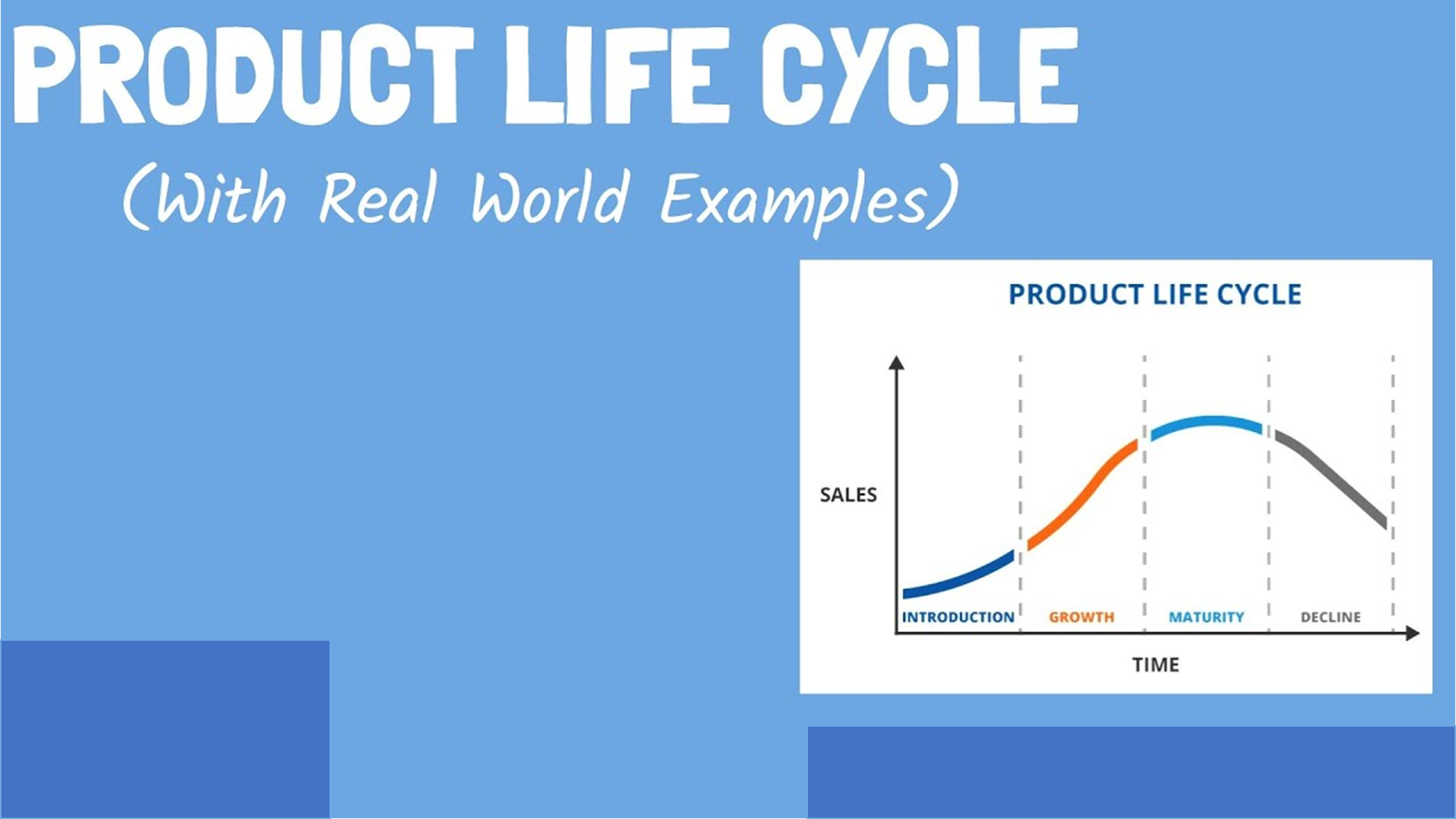 PRODUCT LIFE CYCLE

(With Real World Examples)

PRODUCT LIFE CYCLE

SALES

INTRODUCTION GROWTH MATURITY DECLINE

TIME